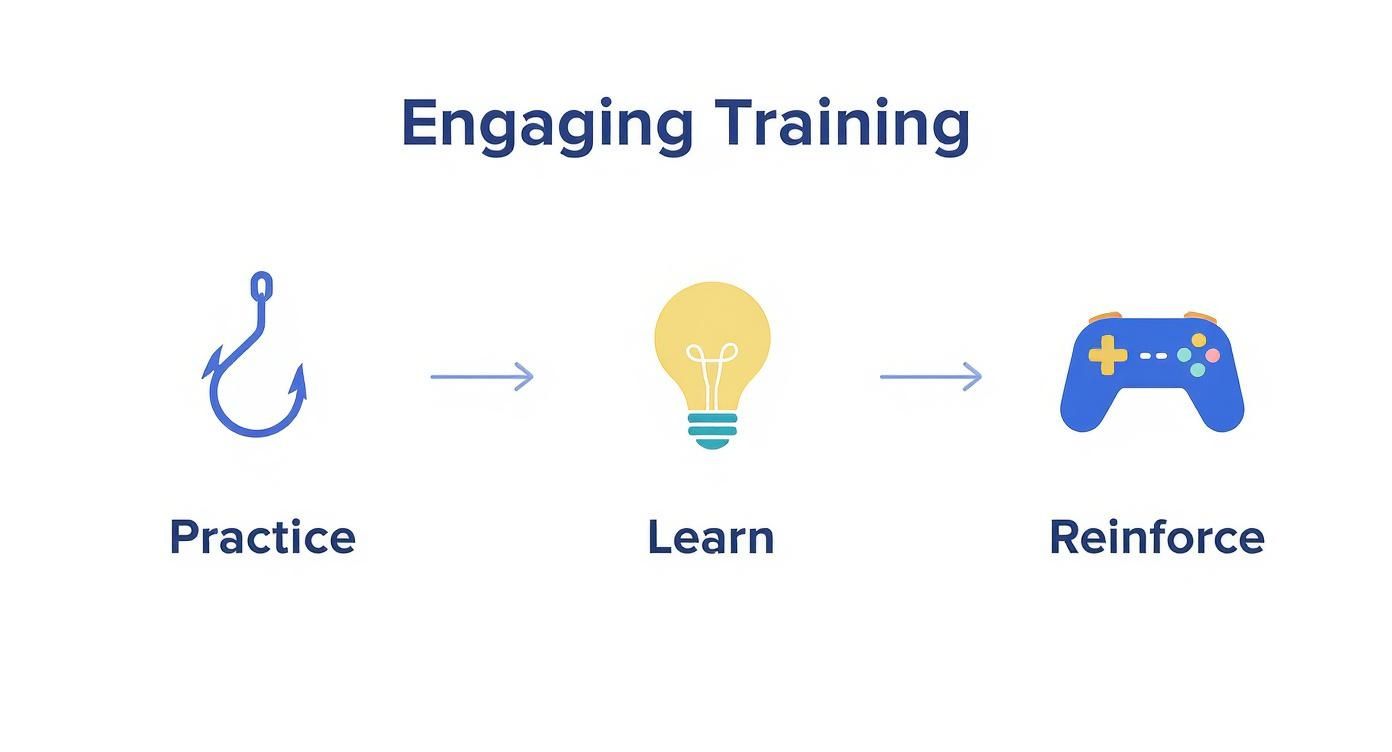 Engaging Training

Practice

Learn

Reinforce